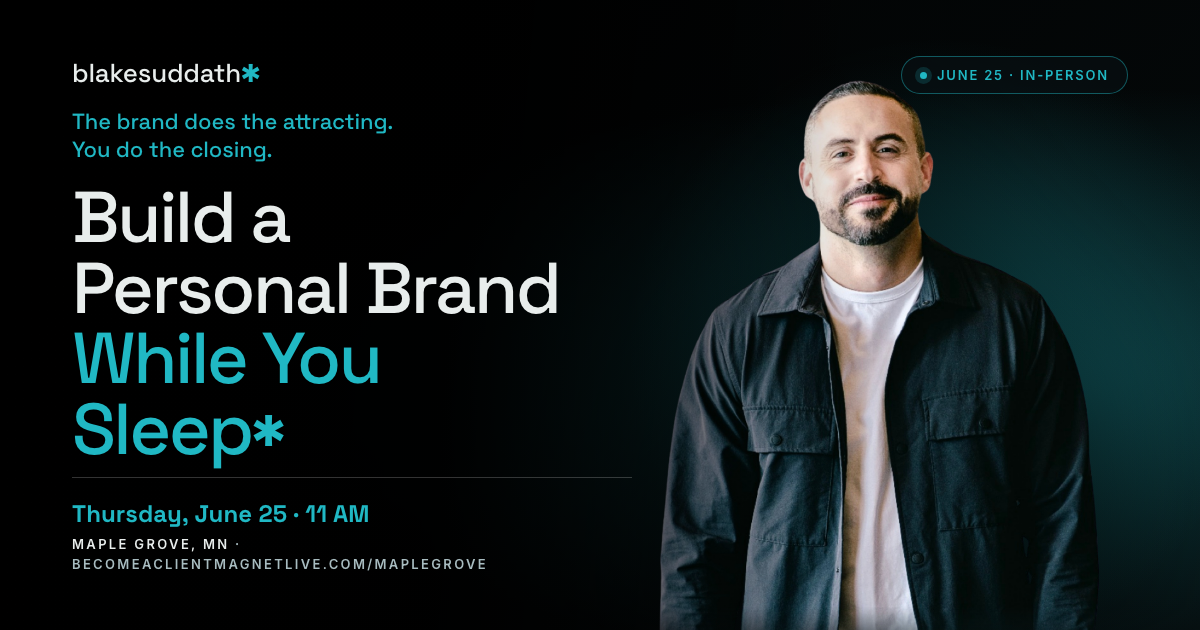 blakesuddath*

JUNE 25 · IN-PERSON

The brand does the attracting.
You do the closing.

Build a Personal Brand While You Sleep*

Thursday, June 25 · 11 AM

MAPLE GROVE, MN ·
BECOMEACLIENTMAGNETLIVE.COM/MAPLEGROVE